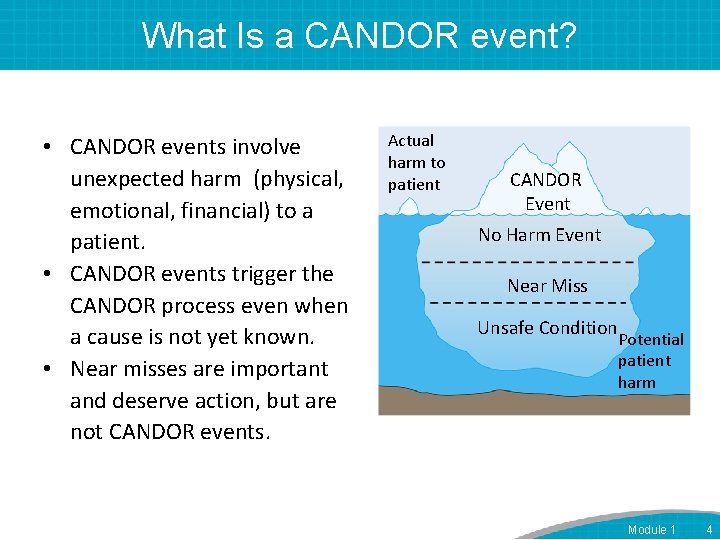 What Is a CANDOR event?

• CANDOR events involve unexpected harm (physical, emotional, financial) to a patient.
• CANDOR events trigger the CANDOR process even when a cause is not yet known.
• Near misses are important and deserve action, but are not CANDOR events.

Actual harm to patient

CANDOR Event

No Harm Event

Near Miss

Unsafe Condition

Potential patient harm

Module 1 4